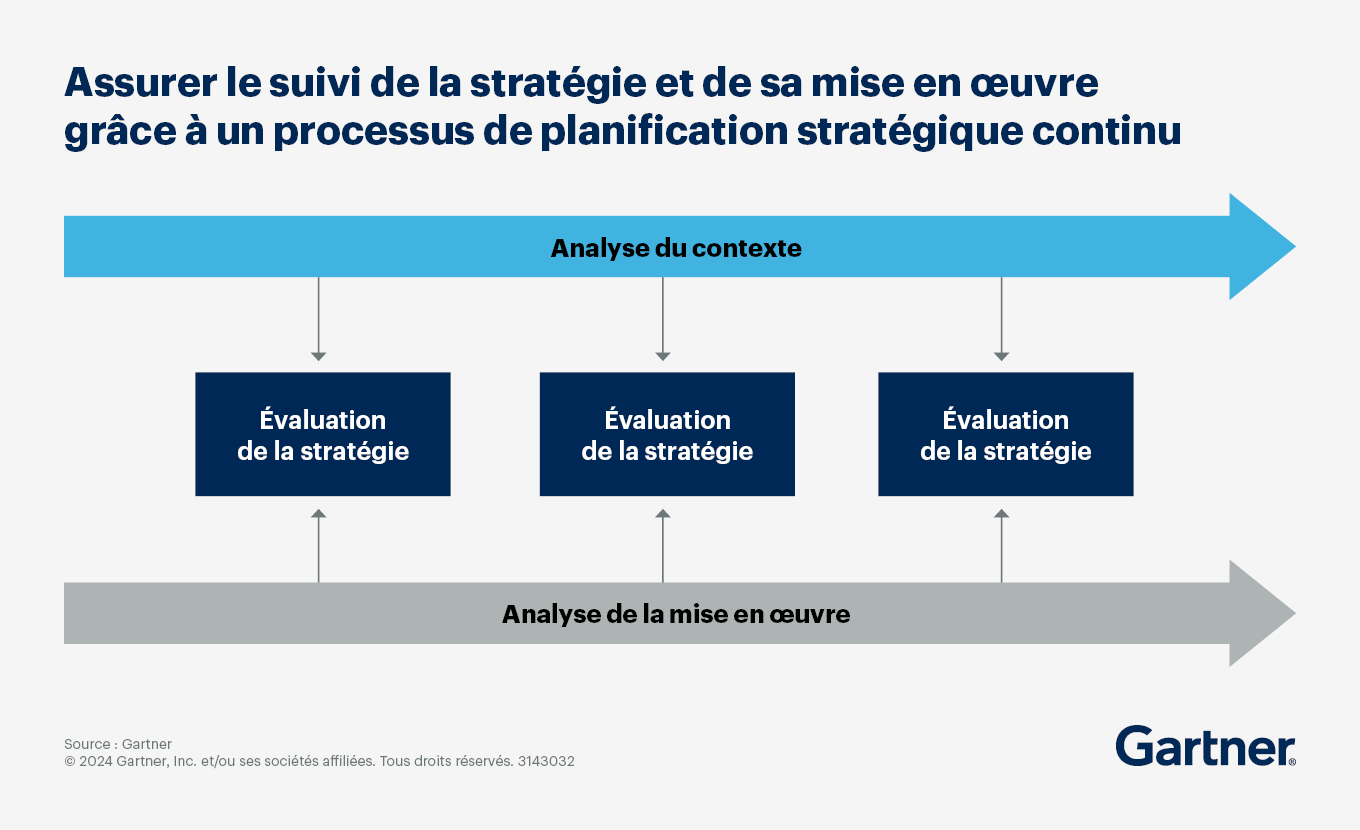 Assurer le suivi de la stratégie et de sa mise en œuvre grâce à un processus de planification stratégique continu

Analyse du contexte

Évaluation de la stratégie

Évaluation de la stratégie

Évaluation de la stratégie

Analyse de la mise en œuvre

Source : Gartner
© 2024 Gartner, Inc. et/ou ses sociétés affiliées. Tous droits réservés. 3143032

Gartner®